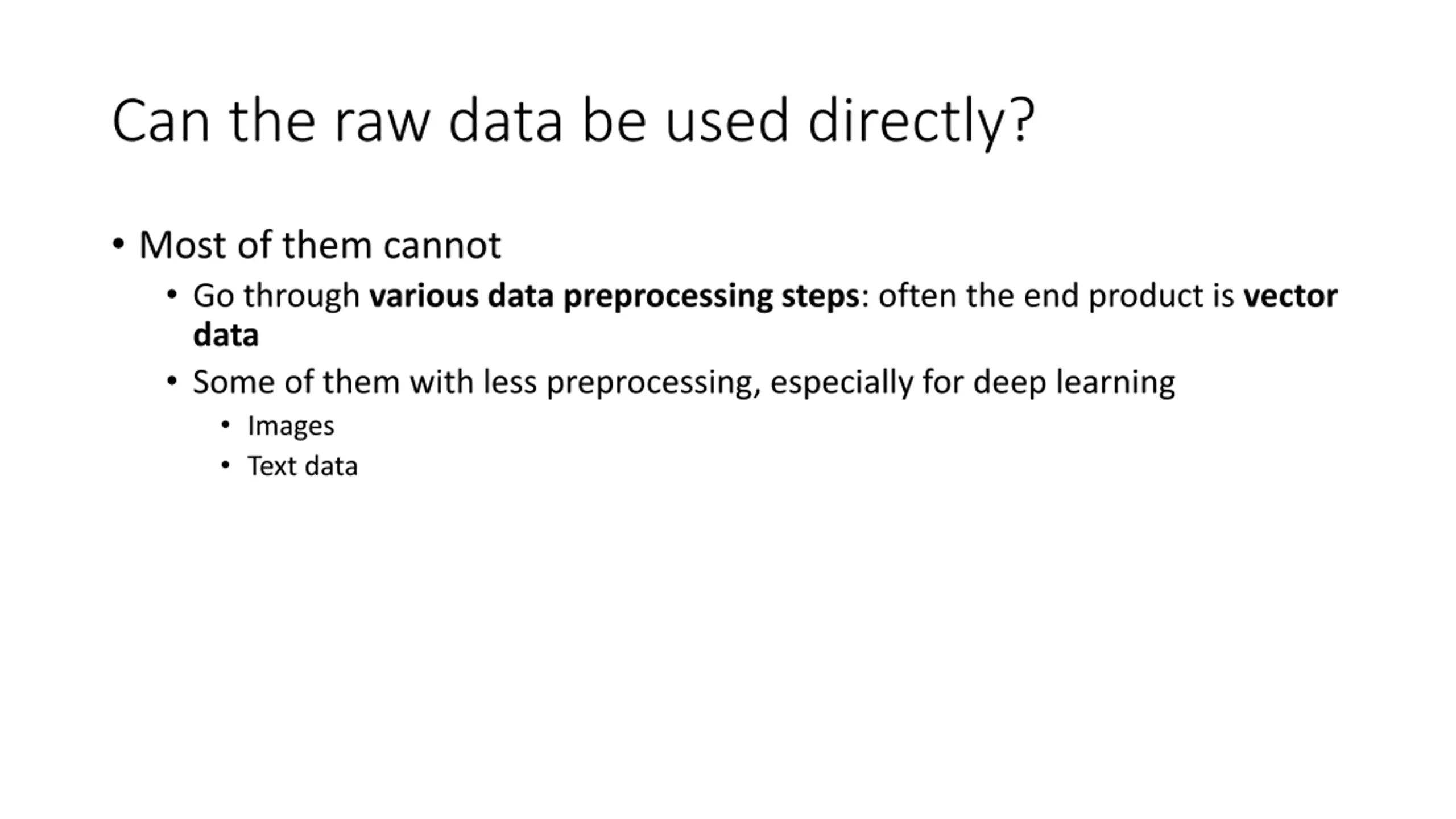 Can the raw data be used directly?

• Most of them cannot
  • Go through various data preprocessing steps: often the end product is vector data
  • Some of them with less preprocessing, especially for deep learning
    • Images
    • Text data